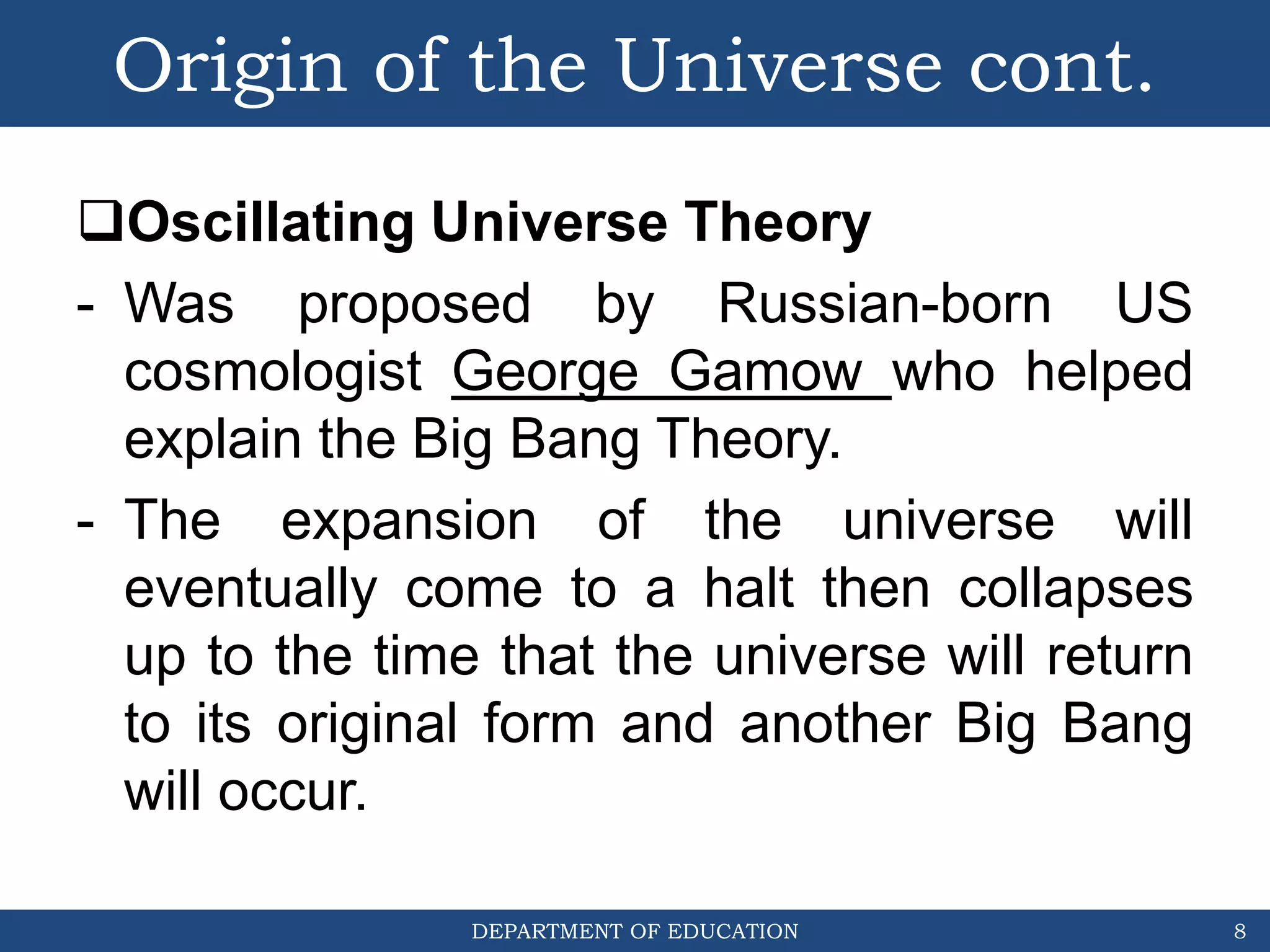 Origin of the Universe cont.

❑Oscillating Universe Theory

- Was proposed by Russian-born US cosmologist George Gamow who helped explain the Big Bang Theory.

- The expansion of the universe will eventually come to a halt then collapses up to the time that the universe will return to its original form and another Big Bang will occur.

DEPARTMENT OF EDUCATION

8